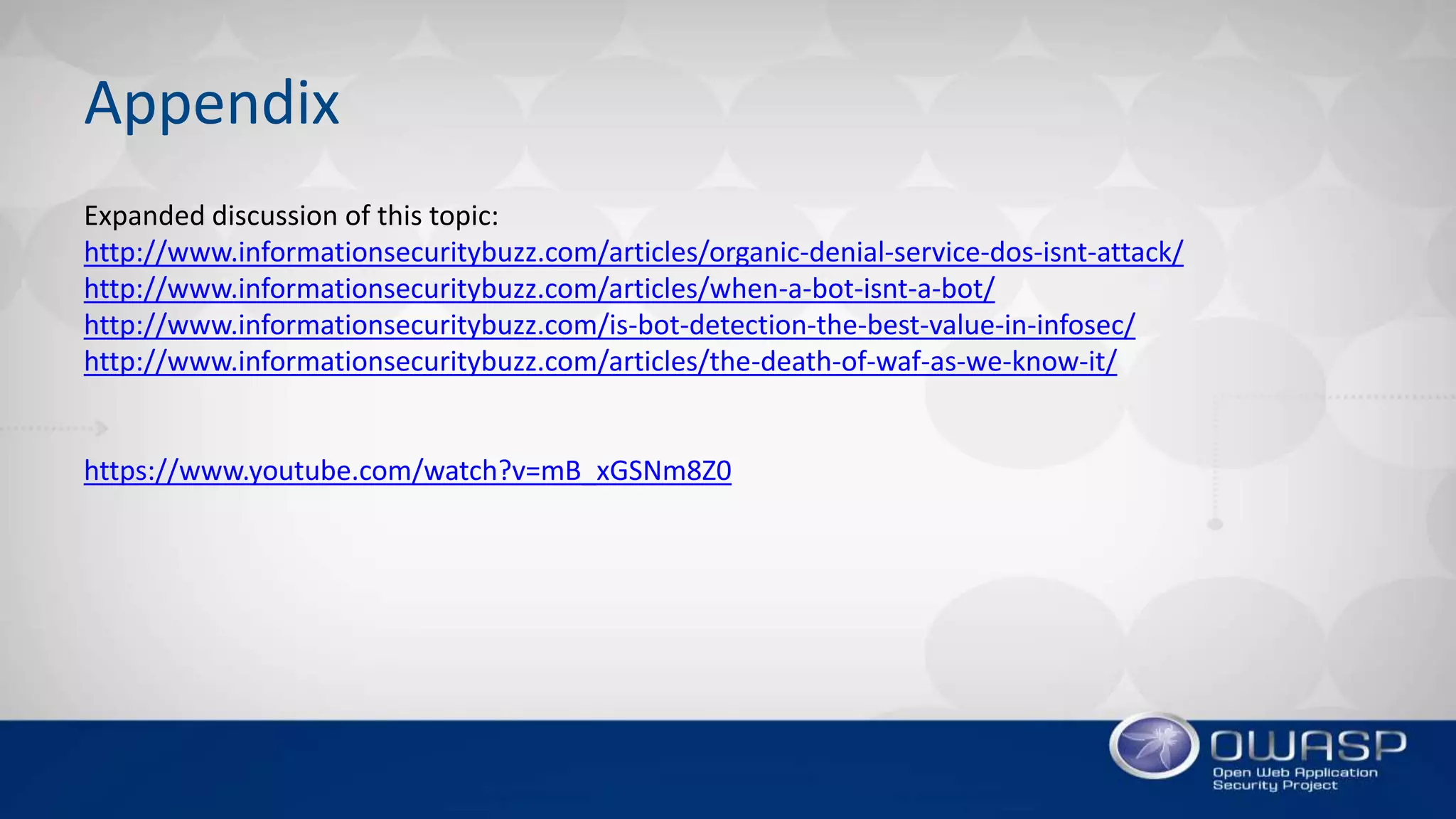 Appendix

Expanded discussion of this topic:
http://www.informationsecuritybuzz.com/articles/organic-denial-service-dos-isnt-attack/
http://www.informationsecuritybuzz.com/articles/when-a-bot-isnt-a-bot/
http://www.informationsecuritybuzz.com/is-bot-detection-the-best-value-in-infosec/
http://www.informationsecuritybuzz.com/articles/the-death-of-waf-as-we-know-it/

https://www.youtube.com/watch?v=mB_xGSNm8Z0

OWASP
Open Web Application Security Project